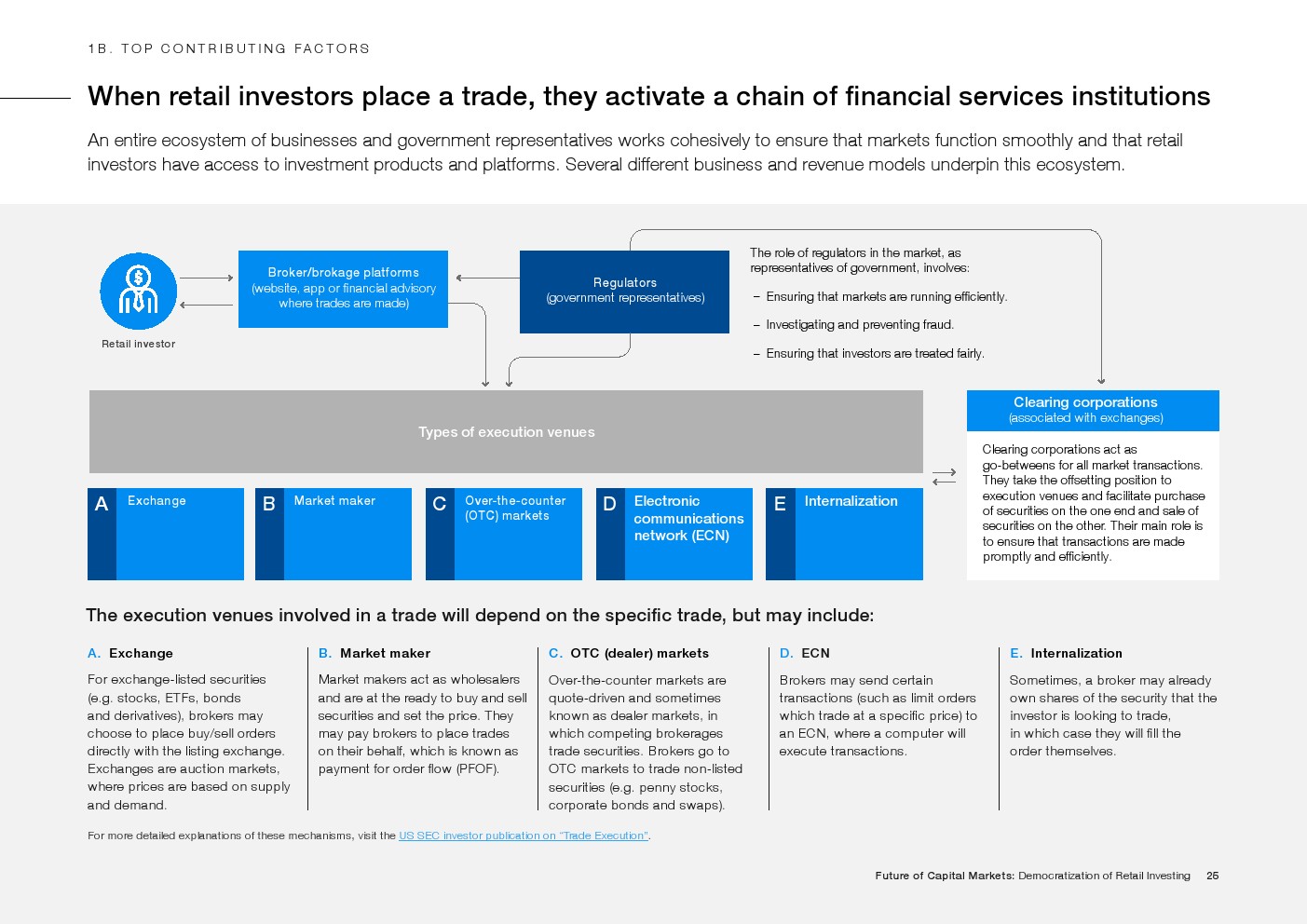 1B. TOP CONTRIBUTING FACTORS

When retail investors place a trade, they activate a chain of financial services institutions

An entire ecosystem of businesses and government representatives works cohesively to ensure that markets function smoothly and that retail investors have access to investment products and platforms. Several different business and revenue models underpin this ecosystem.

Retail investor

Broker/brokage platforms (website, app or financial advisory where trades are made)

Regulators (government representatives)

The role of regulators in the market, as representatives of government, involves:

– Ensuring that markets are running efficiently.

– Investigating and preventing fraud.

– Ensuring that investors are treated fairly.

Types of execution venues

A Exchange

B Market maker

C Over-the-counter (OTC) markets

D Electronic communications network (ECN)

E Internalization

Clearing corporations (associated with exchanges)

Clearing corporations act as go-betweens for all market transactions. They take the offsetting position to execution venues and facilitate purchase of securities on the one end and sale of securities on the other. Their main role is to ensure that transactions are made promptly and efficiently.

The execution venues involved in a trade will depend on the specific trade, but may include:

A. Exchange

For exchange-listed securities (e.g. stocks, ETFs, bonds and derivatives), brokers may choose to place buy/sell orders directly with the listing exchange. Exchanges are auction markets, where prices are based on supply and demand.

B. Market maker

Market makers act as wholesalers and are at the ready to buy and sell securities and set the price. They may pay brokers to place trades on their behalf, which is known as payment for order flow (PFOF).

C. OTC (dealer) markets

Over-the-counter markets are quote-driven and sometimes known as dealer markets, in which competing brokerages trade securities. Brokers go to OTC markets to trade non-listed securities (e.g. penny stocks, corporate bonds and swaps).

D. ECN

Brokers may send certain transactions (such as limit orders which trade at a specific price) to an ECN, where a computer will execute transactions.

E. Internalization

Sometimes, a broker may already own shares of the security that the investor is looking to trade, in which case they will fill the order themselves.

For more detailed explanations of these mechanisms, visit the US SEC investor publication on "Trade Execution".

Future of Capital Markets: Democratization of Retail Investing 25